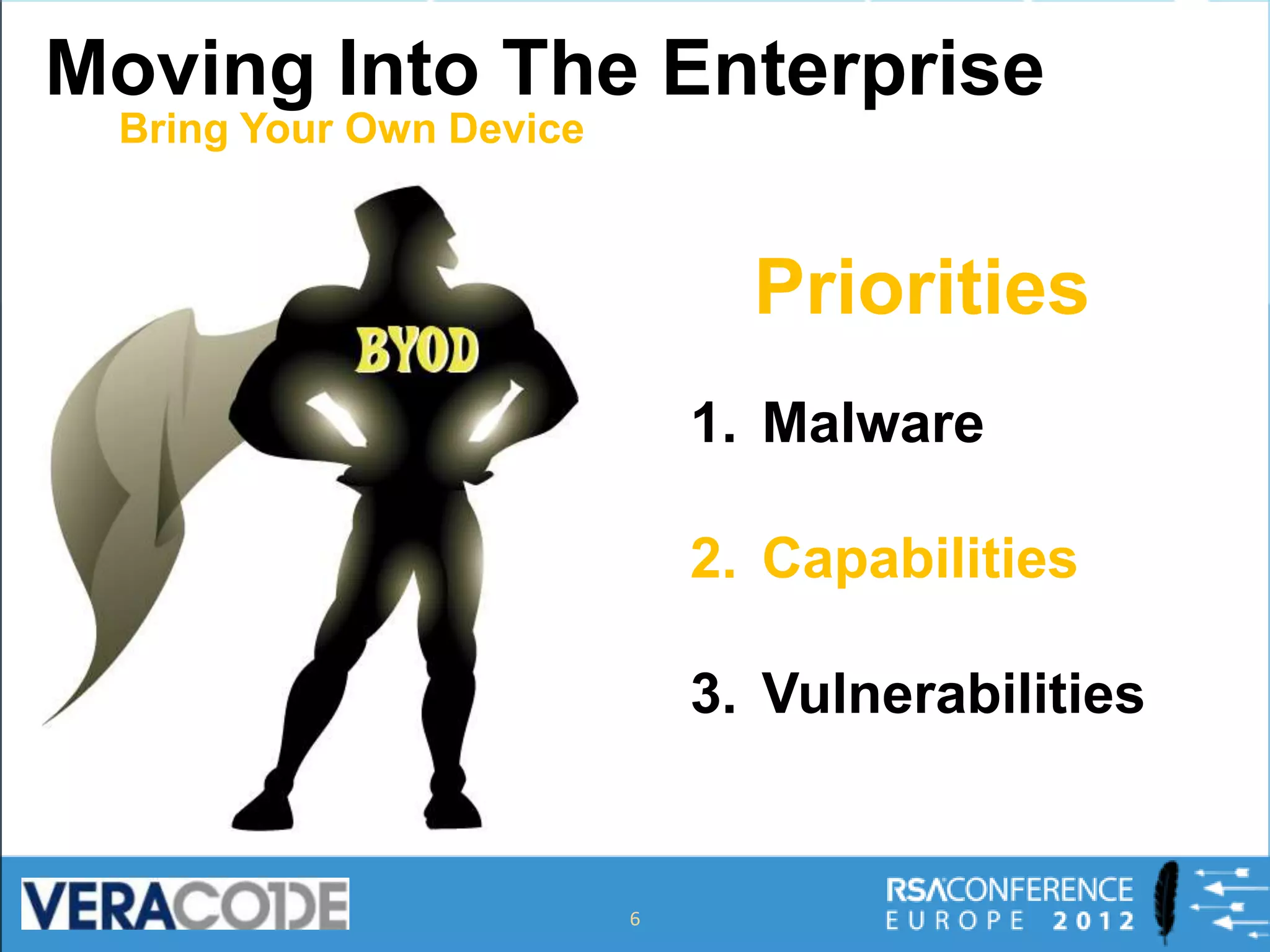 Moving Into The Enterprise
Bring Your Own Device

BYOD

Priorities

1. Malware

2. Capabilities

3. Vulnerabilities

VERACODE

6

RSACONFERENCE
EUROPE 2012